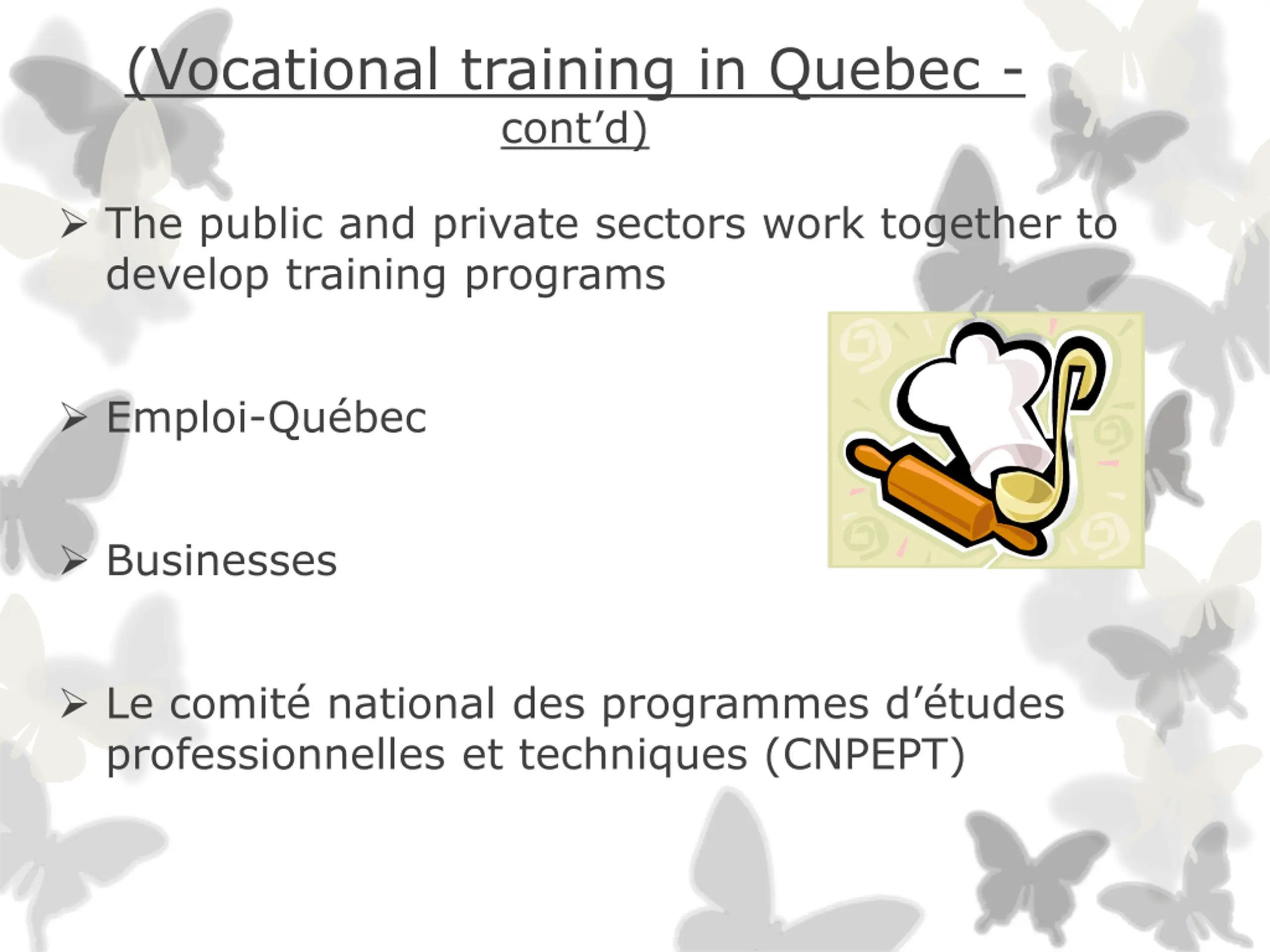 (Vocational training in Quebec - cont’d)

➢ The public and private sectors work together to develop training programs

➢ Emploi-Québec

➢ Businesses

➢ Le comité national des programmes d’études professionnelles et techniques (CNPEPT)